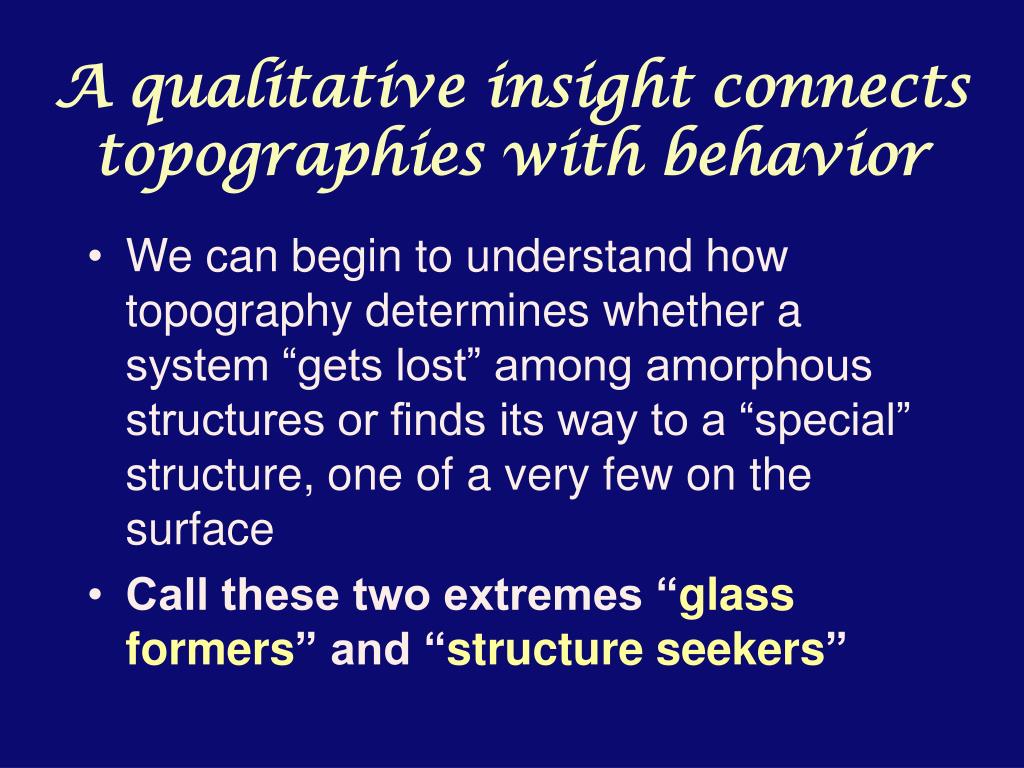 A qualitative insight connects topographies with behavior

• We can begin to understand how topography determines whether a system “gets lost” among amorphous structures or finds its way to a “special” structure, one of a very few on the surface

• Call these two extremes “glass formers” and “structure seekers”